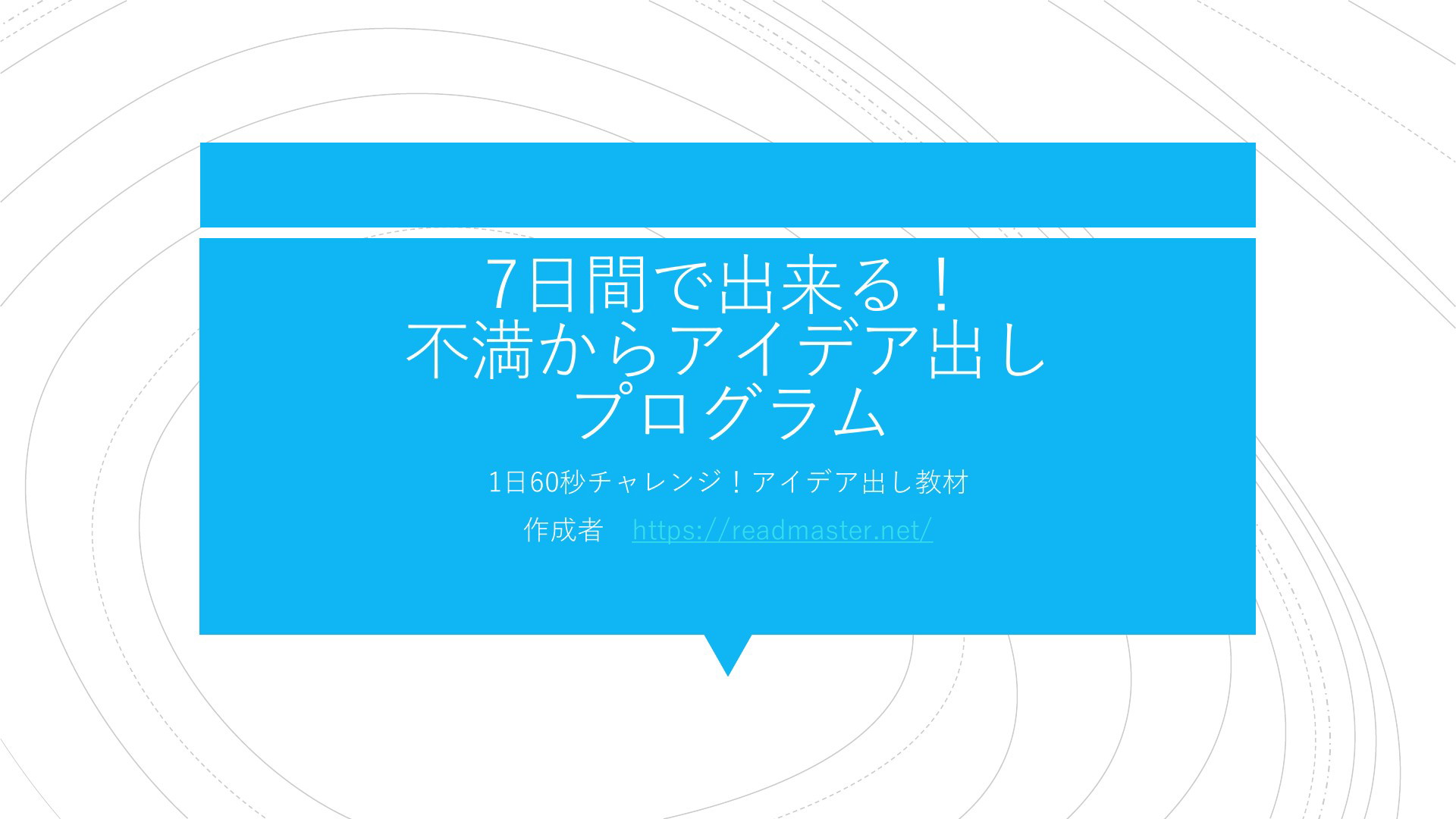 7日間で出来る！
不満からアイデア出し
プログラム

1日60秒チャレンジ！アイデア出し教材

作成者　https://readmaster.net/